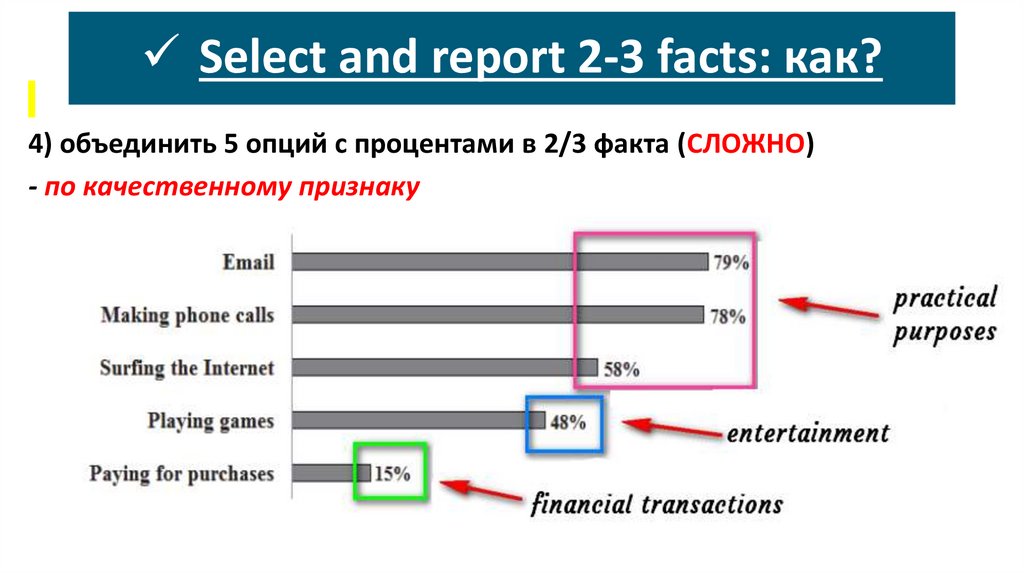 ✓ Select and report 2-3 facts: как?

4) объединить 5 опций с процентами в 2/3 факта (СЛОЖНО)

- по качественному признаку

Email 79%
Making phone calls 78%
Surfing the Internet 58%
Playing games 48%
Paying for purchases 15%

practical purposes

entertainment

financial transactions